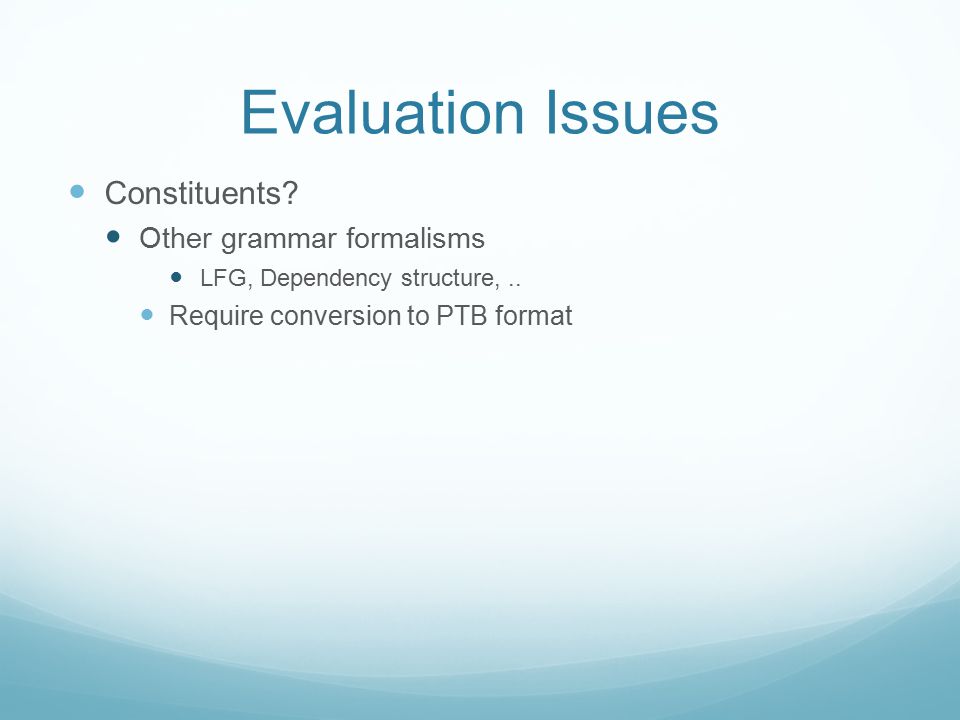 Evaluation Issues

Constituents?

Other grammar formalisms

LFG, Dependency structure, ..

Require conversion to PTB format